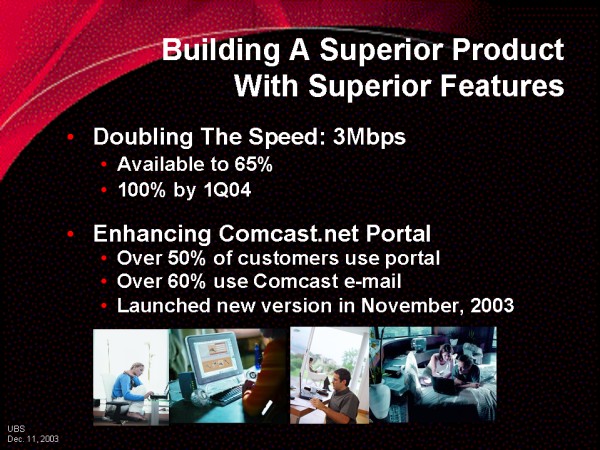 Building A Superior Product With Superior Features

• Doubling The Speed: 3Mbps
• Available to 65%
• 100% by 1Q04

• Enhancing Comcast.net Portal
• Over 50% of customers use portal
• Over 60% use Comcast e-mail
• Launched new version in November, 2003

UBS
Dec. 11, 2003